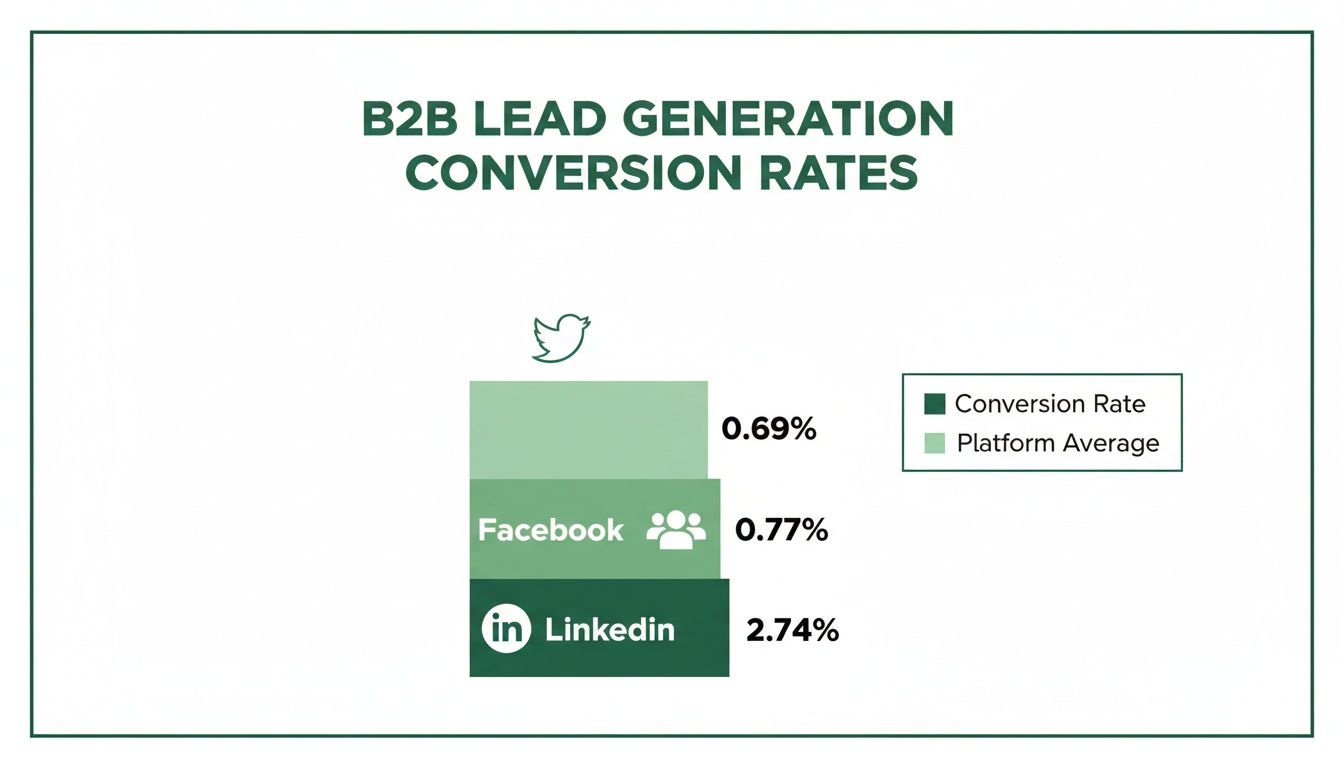 B2B LEAD GENERATION CONVERSION RATES

0.69%

Facebook 0.77%

in Linkedin 2.74%

Conversion Rate
Platform Average